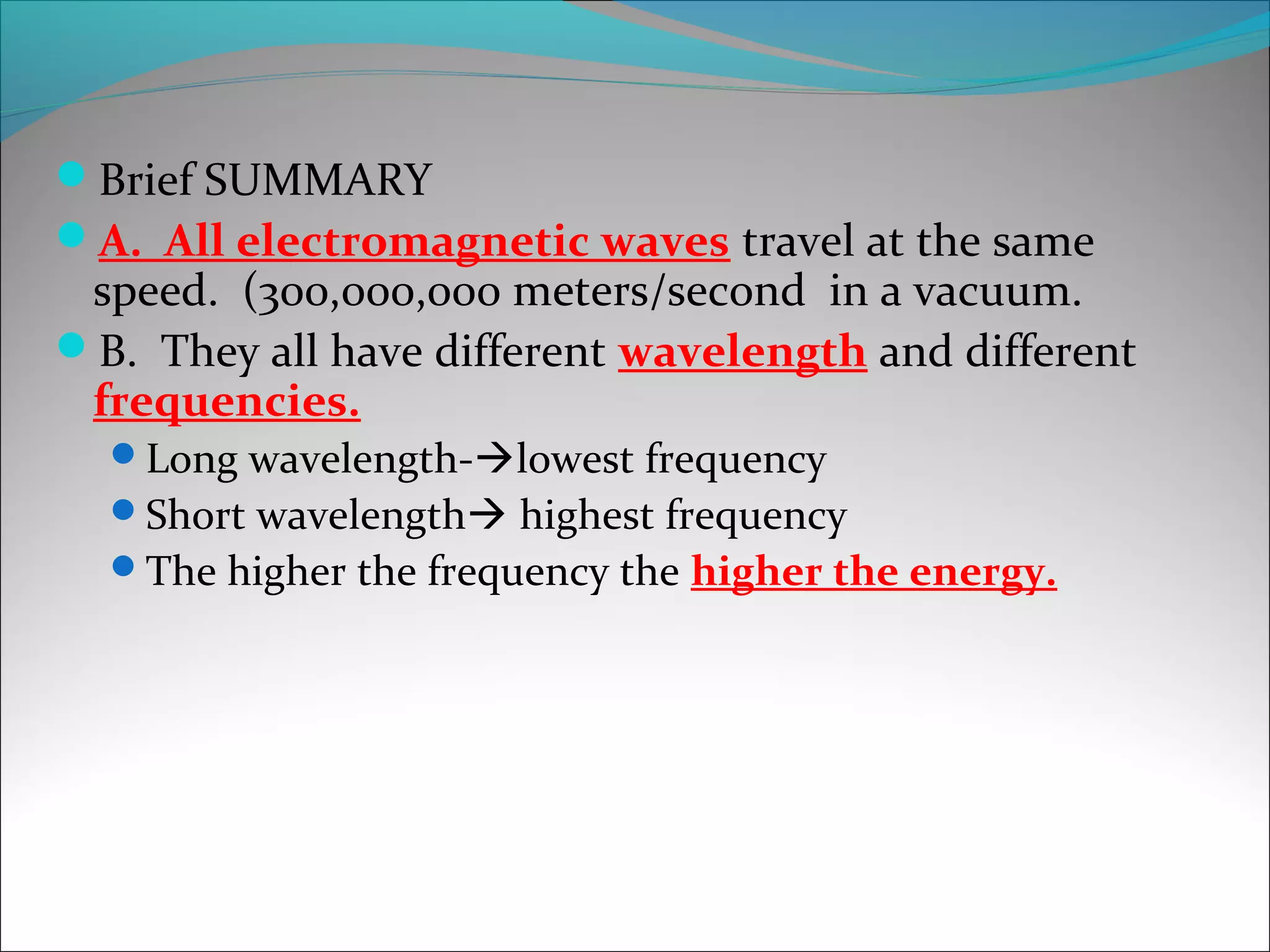 Brief SUMMARY

A. All electromagnetic waves travel at the same speed. (300,000,000 meters/second in a vacuum.

B. They all have different wavelength and different frequencies.

Long wavelength-→lowest frequency

Short wavelength→ highest frequency

The higher the frequency the higher the energy.